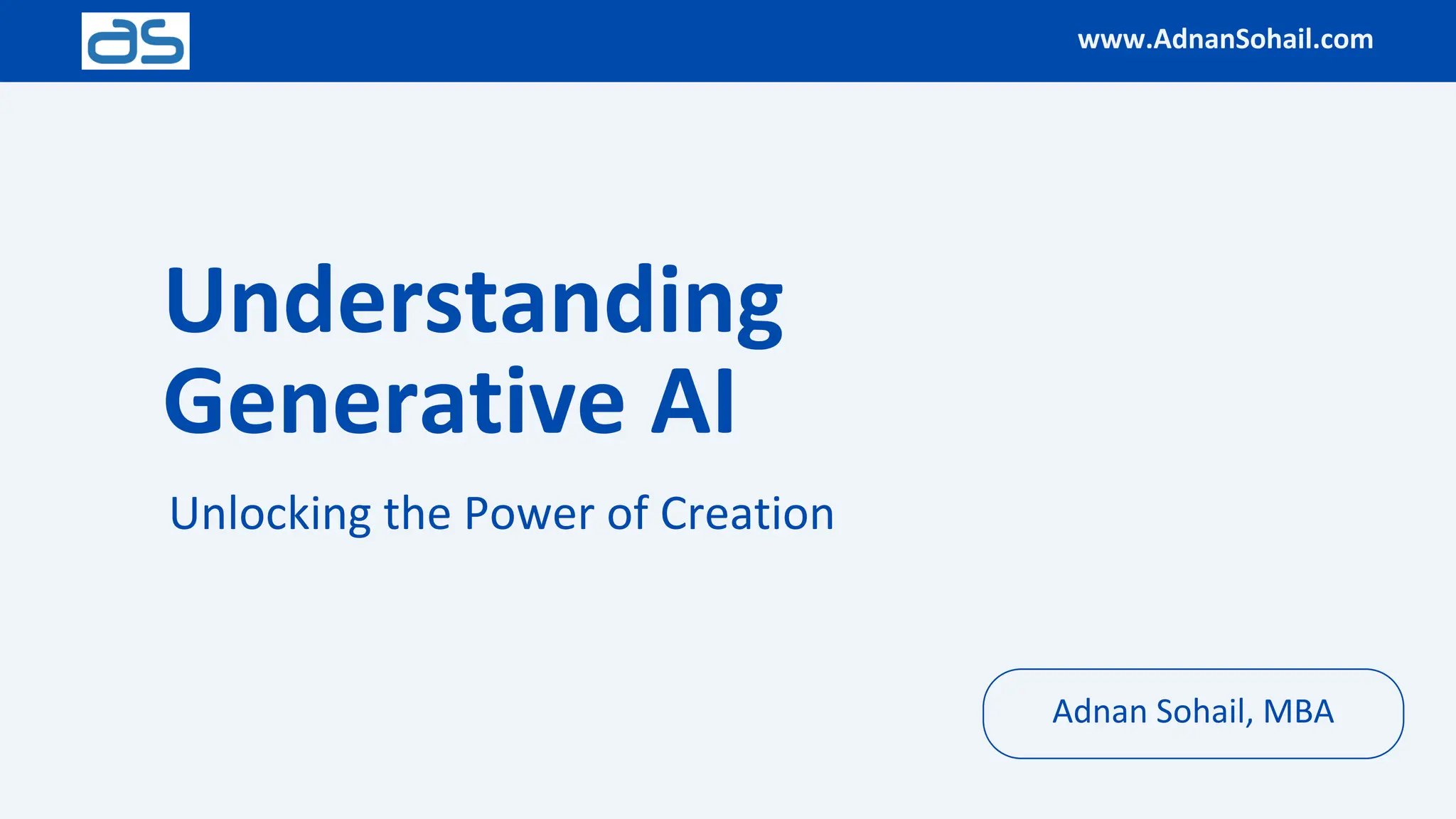 as

www.AdnanSohail.com

Understanding Generative AI

Unlocking the Power of Creation

Adnan Sohail, MBA